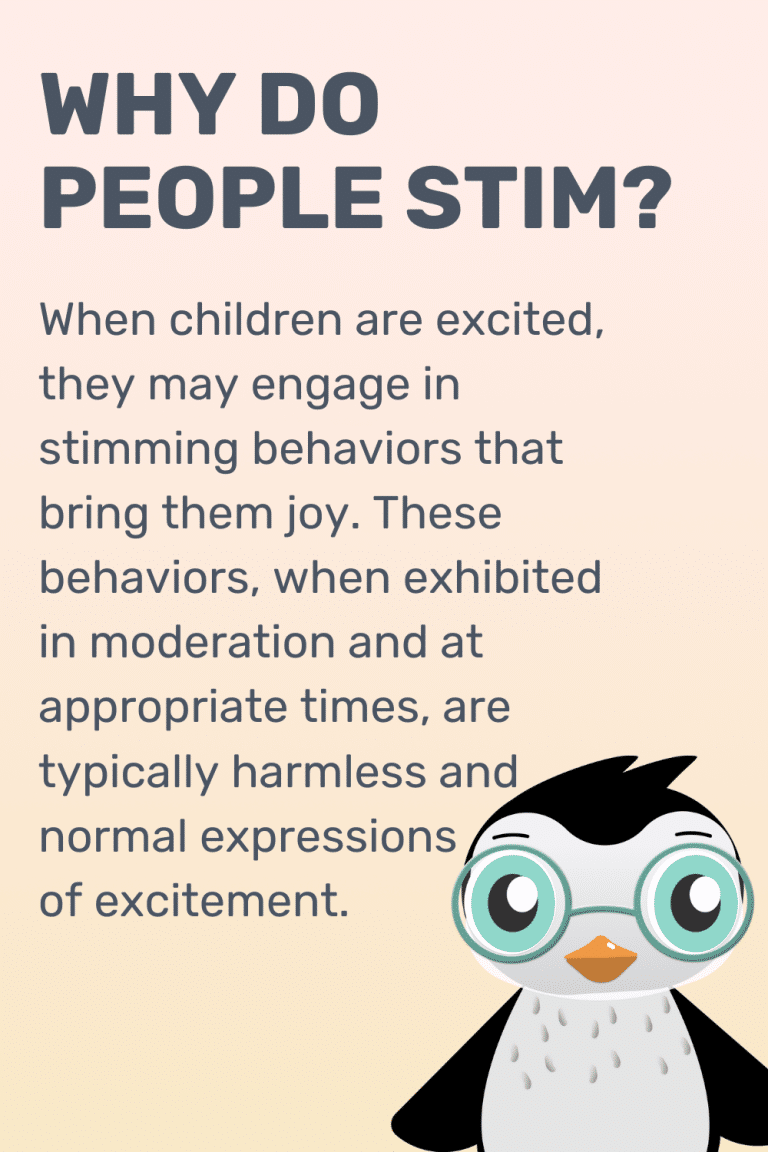 WHY DO PEOPLE STIM?

When children are excited, they may engage in stimming behaviors that bring them joy. These behaviors, when exhibited in moderation and at appropriate times, are typically harmless and normal expressions of excitement.